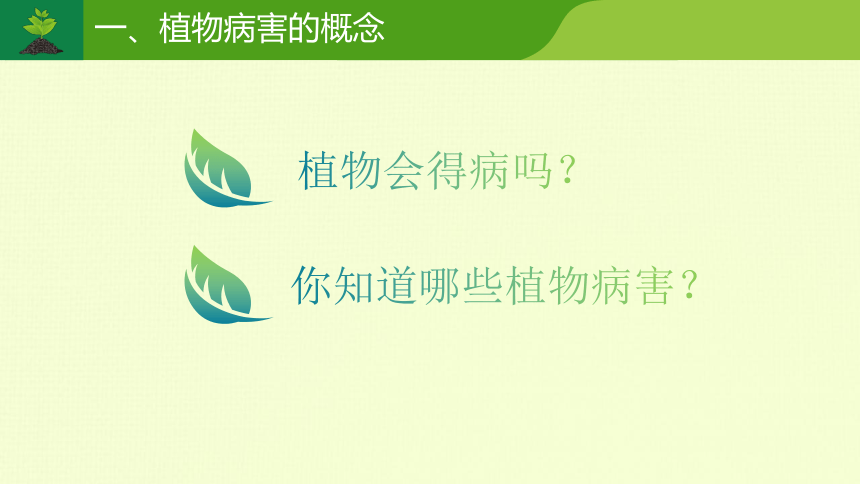 一、植物病害的概念

植物会得病吗？

你知道哪些植物病害？